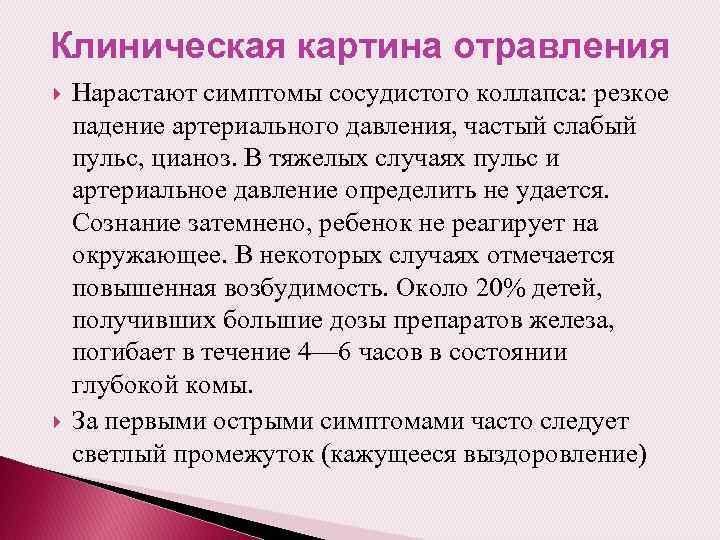 Клиническая картина отравления

Нарастают симптомы сосудистого коллапса: резкое падение артериального давления, частый слабый пульс, цианоз. В тяжелых случаях пульс и артериальное давление определить не удается. Сознание затемнено, ребенок не реагирует на окружающее. В некоторых случаях отмечается повышенная возбудимость. Около 20% детей, получивших большие дозы препаратов железа, погибает в течение 4—6 часов в состоянии глубокой комы.

За первыми острыми симптомами часто следует светлый промежуток (кажущееся выздоровление)